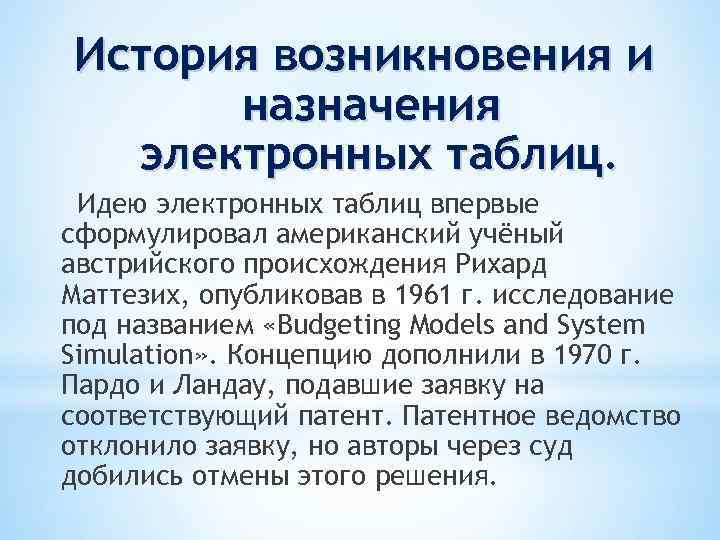 История возникновения и назначения электронных таблиц.

Идею электронных таблиц впервые сформулировал американский учёный австрийского происхождения Рихард Маттезих, опубликовав в 1961 г. исследование под названием «Budgeting Models and System Simulation». Концепцию дополнили в 1970 г. Пардо и Ландау, подавшие заявку на соответствующий патент. Патентное ведомство отклонило заявку, но авторы через суд добились отмены этого решения.